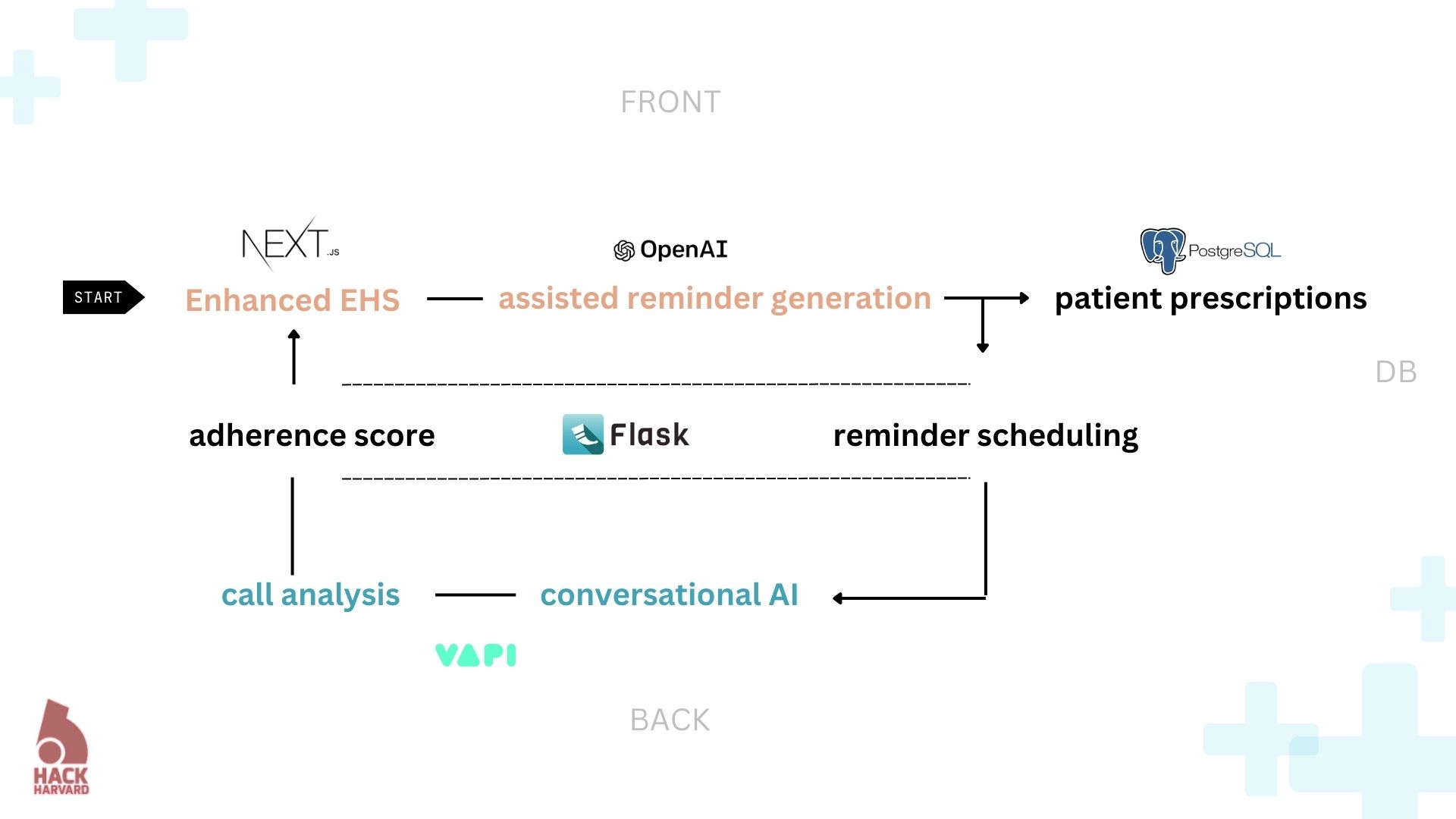 FRONT

NEXT.JS

OpenAI

PostgreSQL

START

Enhanced EHS

assisted reminder generation

patient prescriptions

DB

adherence score

Flask

reminder scheduling

call analysis

conversational AI

VAPI

BACK

HACK HARVARD